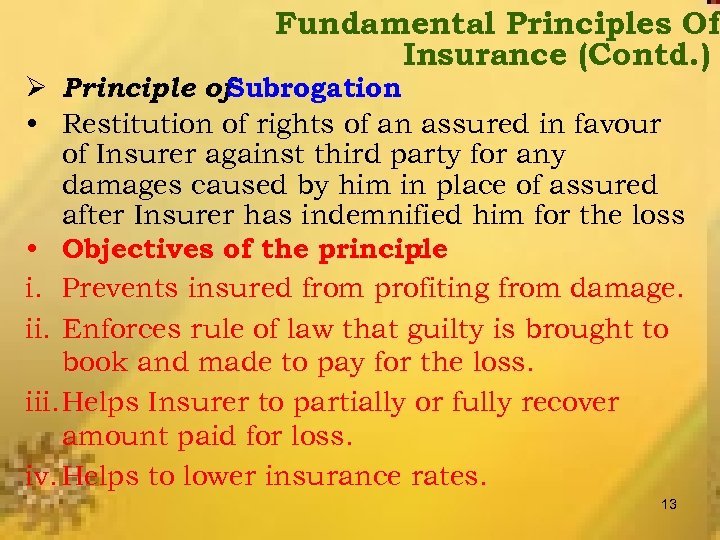 Fundamental Principles Of Insurance (Contd.)

➢ Principle of Subrogation

• Restitution of rights of an assured in favour of Insurer against third party for any damages caused by him in place of assured after Insurer has indemnified him for the loss

• Objectives of the principle

i. Prevents insured from profiting from damage.

ii. Enforces rule of law that guilty is brought to book and made to pay for the loss.

iii. Helps Insurer to partially or fully recover amount paid for loss.

iv. Helps to lower insurance rates.

13